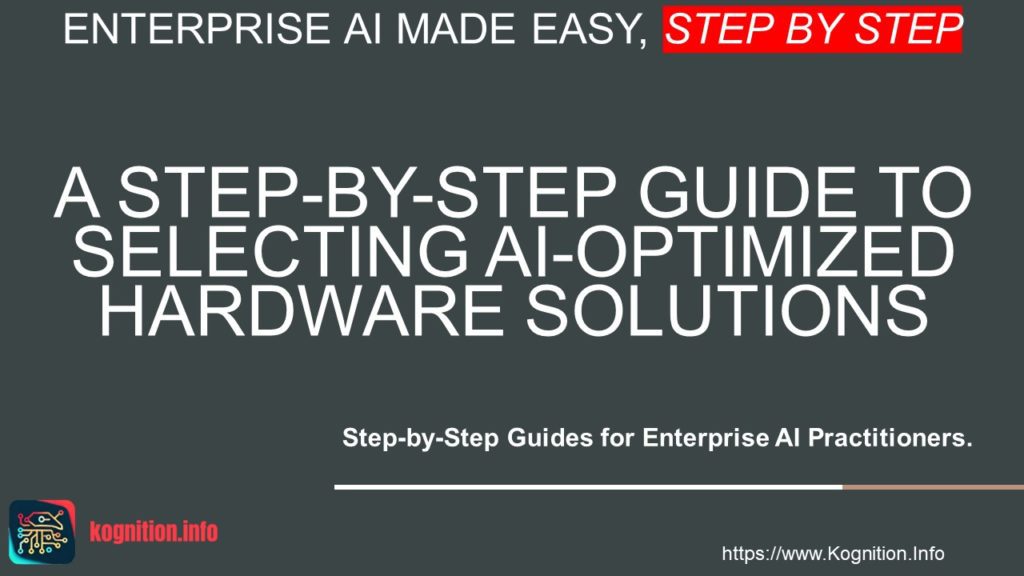 ENTERPRISE AI MADE EASY, STEP BY STEP

A STEP-BY-STEP GUIDE TO SELECTING AI-OPTIMIZED HARDWARE SOLUTIONS

Step-by-Step Guides for Enterprise AI Practitioners.

kognition.info

https://www.Kognition.Info